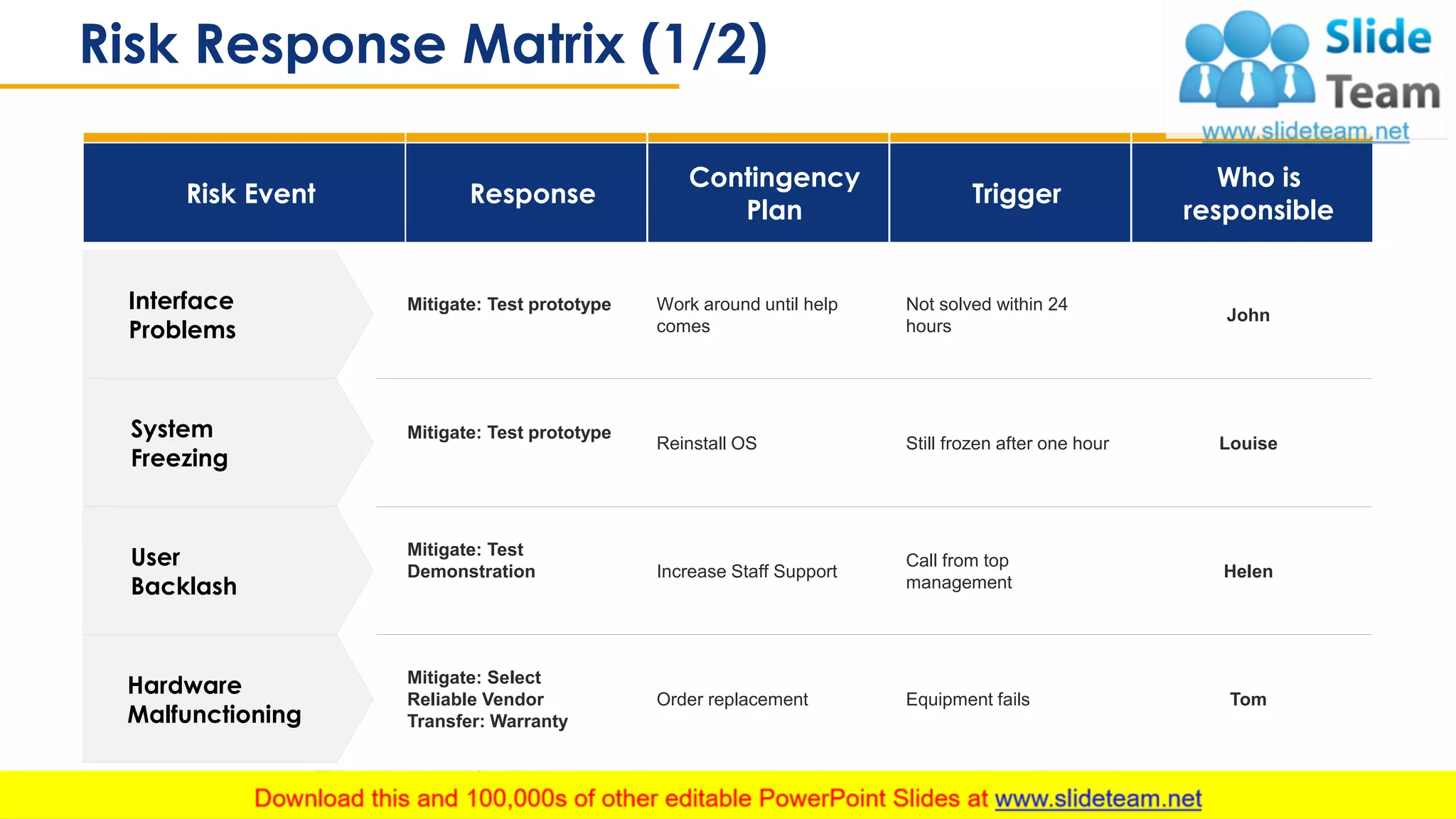 Risk Response Matrix (1/2)

Slide Team
www.slideteam.net

| Risk Event | Response | Contingency Plan | Trigger | Who is responsible |
|---|---|---|---|---|
| Interface Problems | Mitigate: Test prototype | Work around until help comes | Not solved within 24 hours | John |
| System Freezing | Mitigate: Test prototype | Reinstall OS | Still frozen after one hour | Louise |
| User Backlash | Mitigate: Test Demonstration | Increase Staff Support | Call from top management | Helen |
| Hardware Malfunctioning | Mitigate: Select Reliable Vendor Transfer: Warranty | Order replacement | Equipment fails | Tom |

Download this and 100,000s of other editable PowerPoint Slides at www.slideteam.net